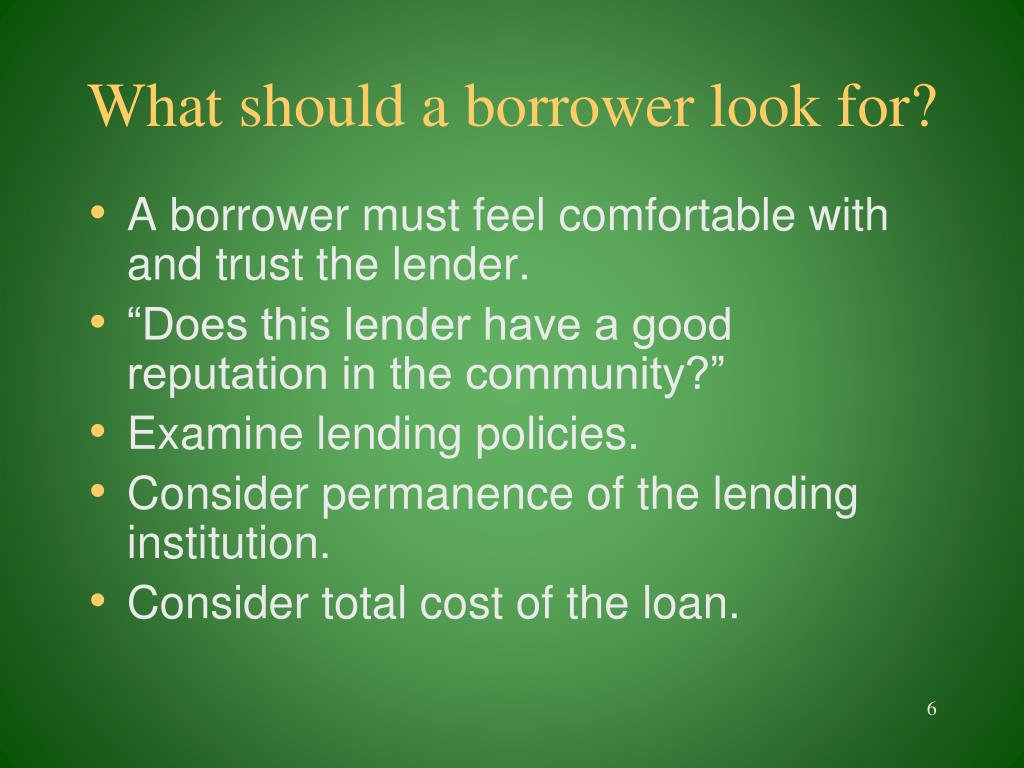 What should a borrower look for?

• A borrower must feel comfortable with and trust the lender.
• “Does this lender have a good reputation in the community?”
• Examine lending policies.
• Consider permanence of the lending institution.
• Consider total cost of the loan.

6